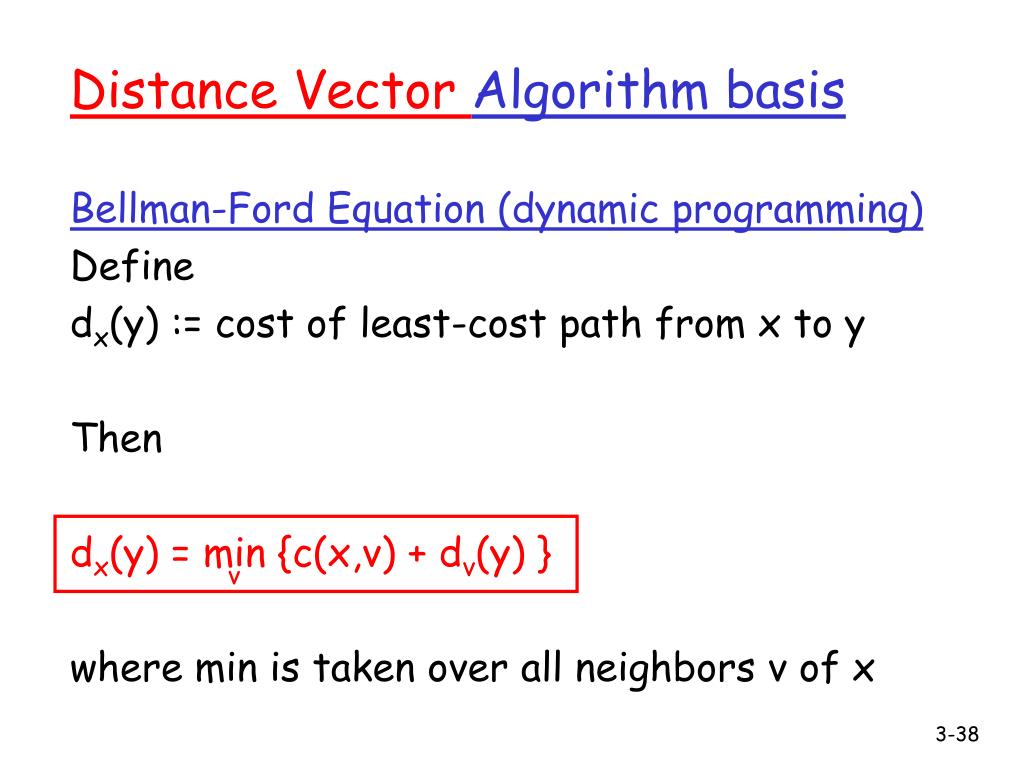 Distance Vector Algorithm basis

Bellman-Ford Equation (dynamic programming)
Define
$d_x(y)$ := cost of least-cost path from x to y

Then

$d_x(y) = \min_v \{c(x,v) + d_v(y)\}$

where min is taken over all neighbors v of x

3-38